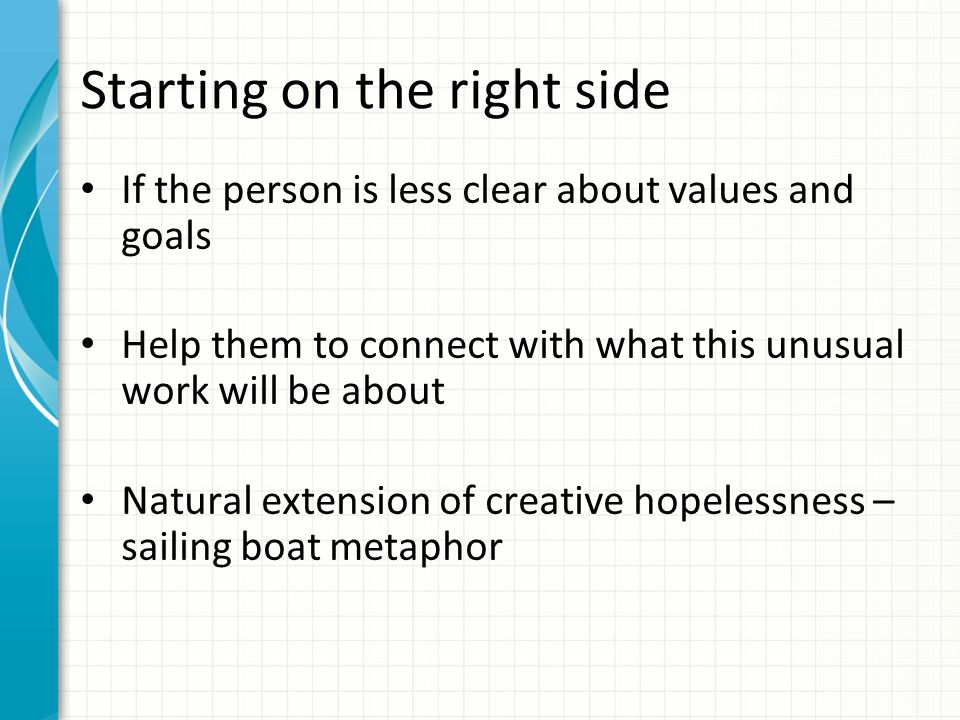 Starting on the right side

• If the person is less clear about values and goals

• Help them to connect with what this unusual work will be about

• Natural extension of creative hopelessness – sailing boat metaphor